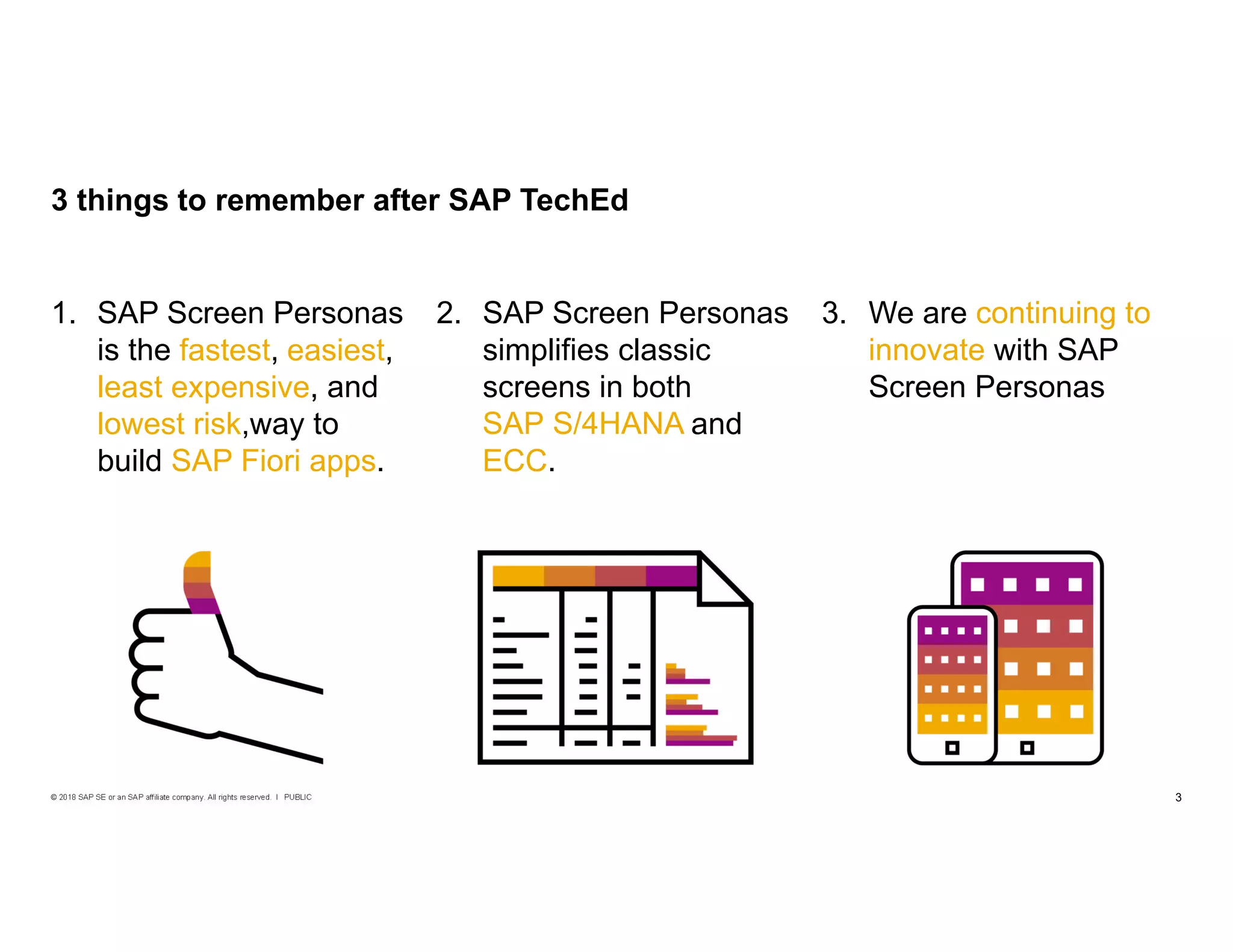 3 things to remember after SAP TechEd

1. SAP Screen Personas is the fastest, easiest, least expensive, and lowest risk,way to build SAP Fiori apps.

2. SAP Screen Personas simplifies classic screens in both SAP S/4HANA and ECC.

3. We are continuing to innovate with SAP Screen Personas

© 2018 SAP SE or an SAP affiliate company. All rights reserved. I PUBLIC

3